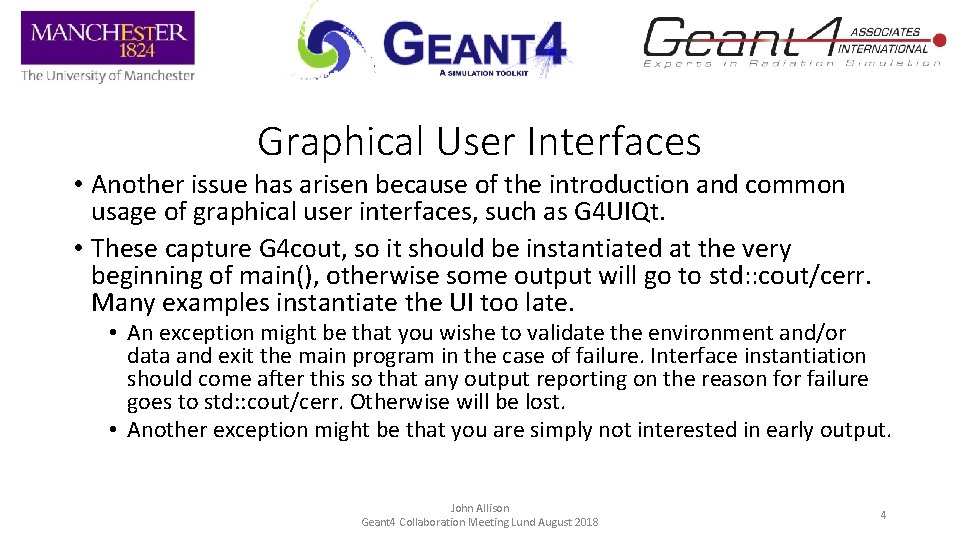 MANCHESTER 1824
The University of Manchester

GEANT4
A SIMULATION TOOLKIT

Geant4 ASSOCIATES INTERNATIONAL
Experts in Radiation Simulation

Graphical User Interfaces

• Another issue has arisen because of the introduction and common usage of graphical user interfaces, such as G4UIQt.

• These capture G4cout, so it should be instantiated at the very beginning of main(), otherwise some output will go to std::cout/cerr. Many examples instantiate the UI too late.

• An exception might be that you wishe to validate the environment and/or data and exit the main program in the case of failure. Interface instantiation should come after this so that any output reporting on the reason for failure goes to std::cout/cerr. Otherwise will be lost.

• Another exception might be that you are simply not interested in early output.

John Allison
Geant4 Collaboration Meeting Lund August 2018

4